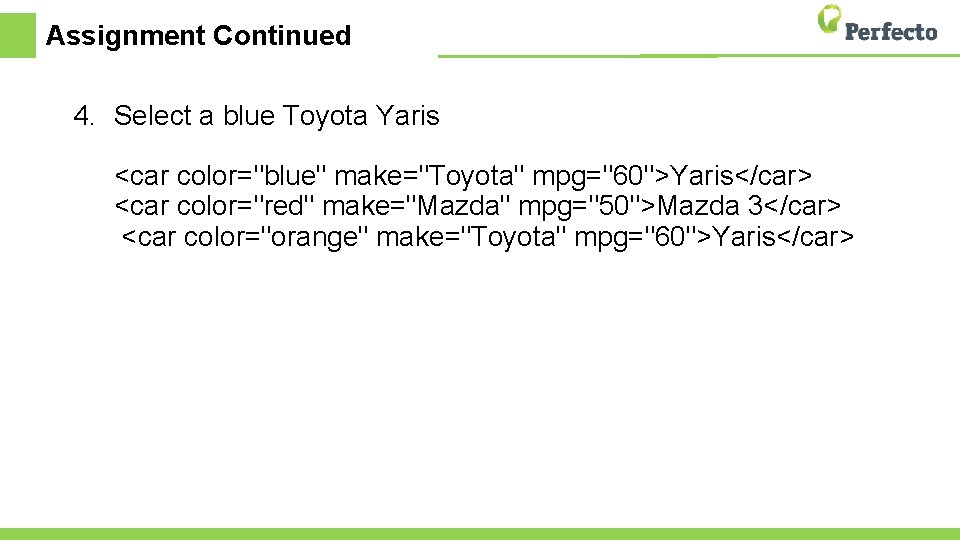 Assignment Continued

Perfecto

4. Select a blue Toyota Yaris

<car color="blue" make="Toyota" mpg="60">Yaris</car>
<car color="red" make="Mazda" mpg="50">Mazda 3</car>
<car color="orange" make="Toyota" mpg="60">Yaris</car>